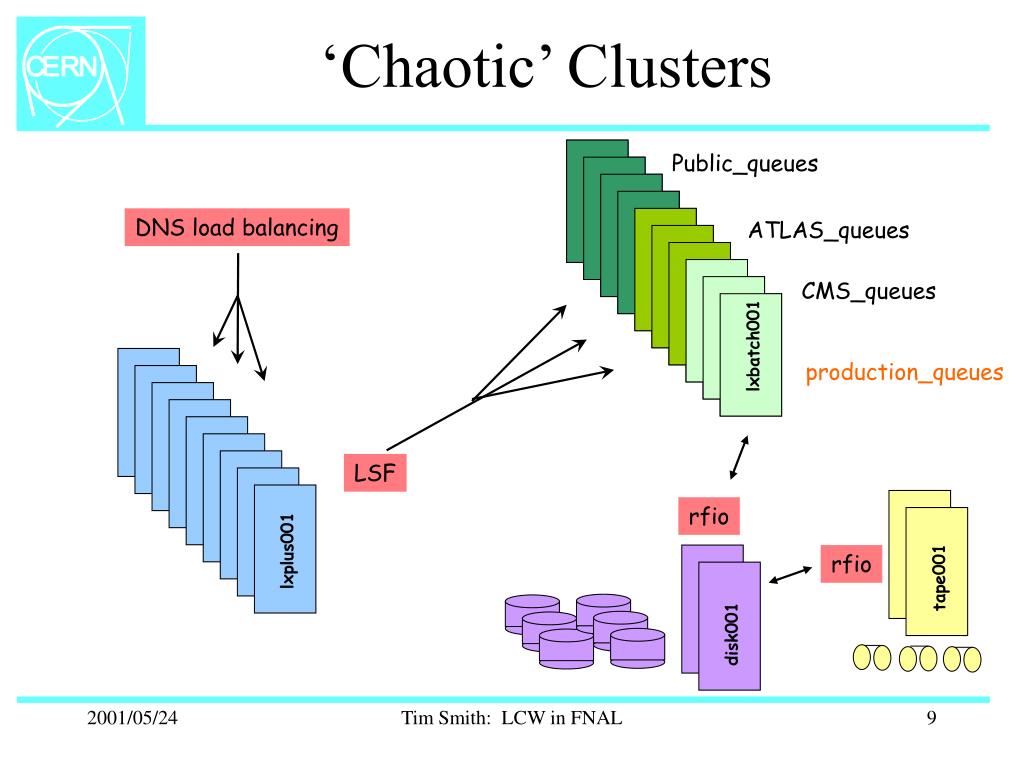 CERN

‘Chaotic’ Clusters

DNS load balancing

lxplus001

LSF

Public_queues

ATLAS_queues

CMS_queues

lxbatch001

production_queues

rfio

disk001

rfio

tape001

2001/05/24

Tim Smith: LCW in FNAL

9